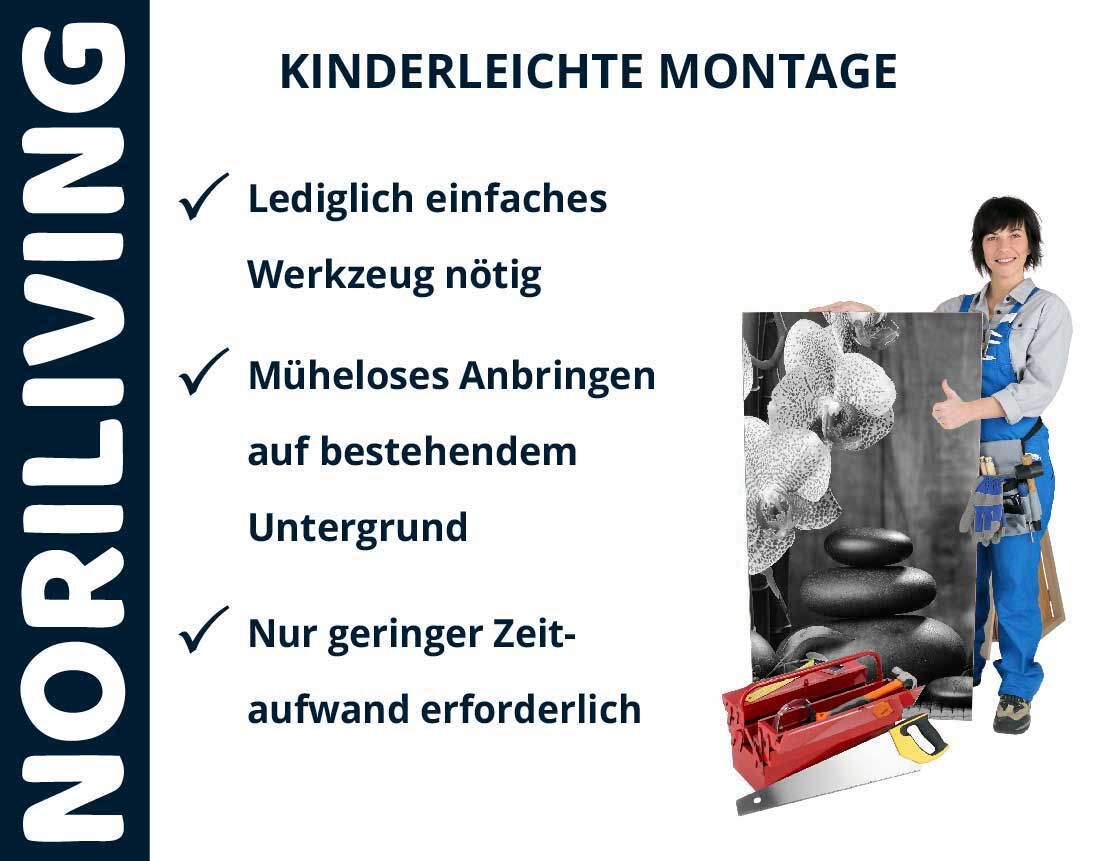 NORILIVING

KINDERLEICHTE MONTAGE

✓ Lediglich einfaches Werkzeug nötig

✓ Müheloses Anbringen auf bestehendem Untergrund

✓ Nur geringer Zeitaufwand erforderlich